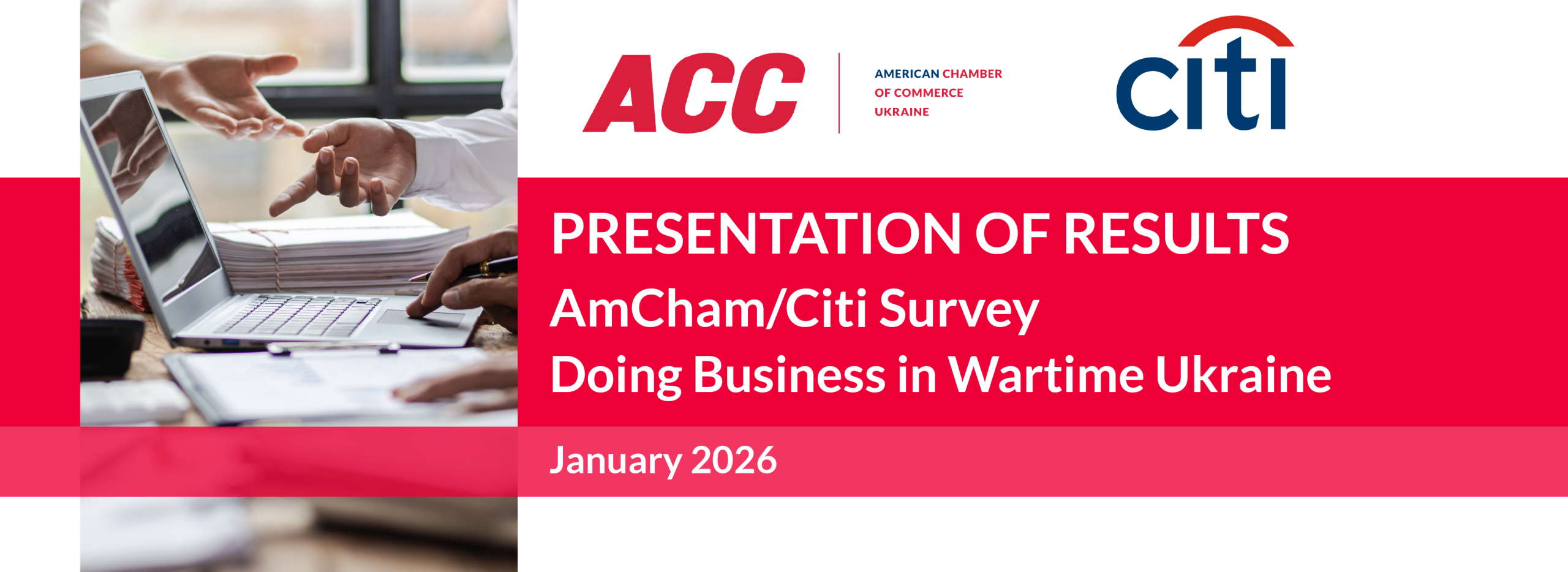 ACC
AMERICAN CHAMBER OF COMMERCE UKRAINE

citi

PRESENTATION OF RESULTS
AmCham/Citi Survey
Doing Business in Wartime Ukraine

January 2026